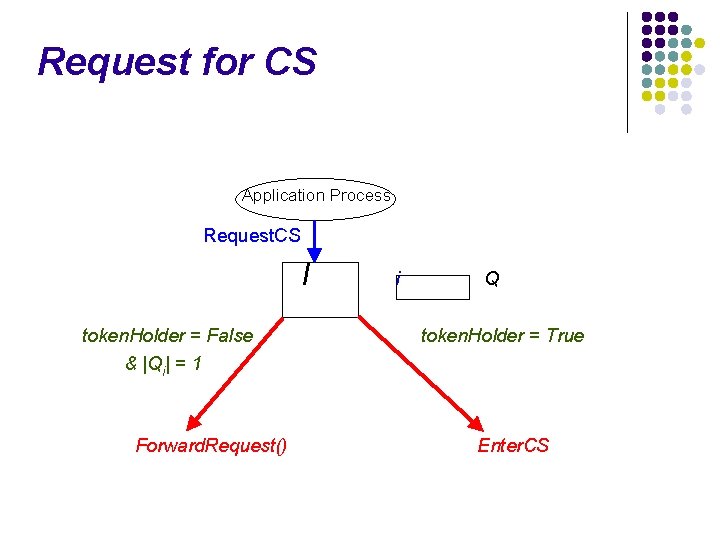 Request for CS

Application Process

RequestCS

I

i

Q

tokenHolder = False & $|Q_i| = 1$

tokenHolder = True

ForwardRequest()

EnterCS